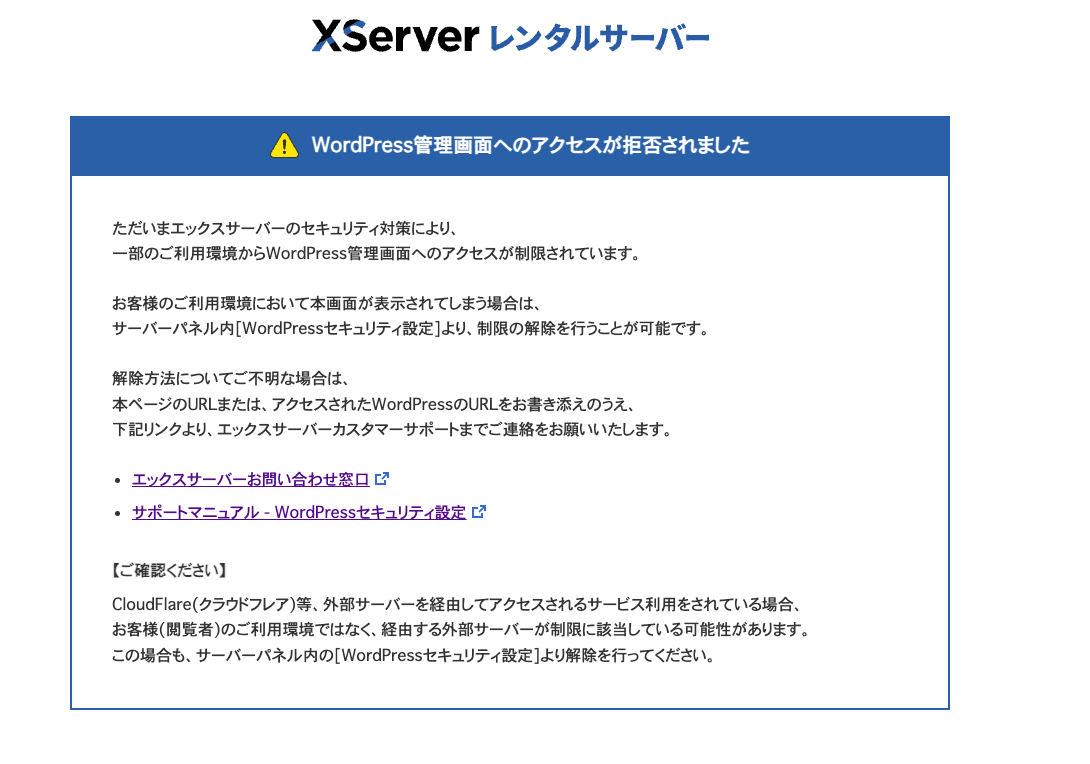 XServer レンタルサーバー

WordPress管理画面へのアクセスが拒否されました

ただいまエックスサーバーのセキュリティ対策により、
一部のご利用環境からWordPress管理画面へのアクセスが制限されています。

お客様のご利用環境において本画面が表示されてしまう場合は、
サーバーパネル内[WordPressセキュリティ設定]より、制限の解除を行うことが可能です。

解除方法についてご不明な場合は、
本ページのURLまたは、アクセスされたWordPressのURLをお書き添えのうえ、
下記リンクより、エックスサーバーカスタマーサポートまでご連絡をお願いいたします。

- エックスサーバーお問い合わせ窓口
- サポートマニュアル - WordPressセキュリティ設定

【ご確認ください】

CloudFlare(クラウドフレア)等、外部サーバーを経由してアクセスされるサービス利用をされている場合、
お客様(閲覧者)のご利用環境ではなく、経由する外部サーバーが制限に該当している可能性があります。
この場合も、サーバーパネル内の[WordPressセキュリティ設定]より解除を行ってください。